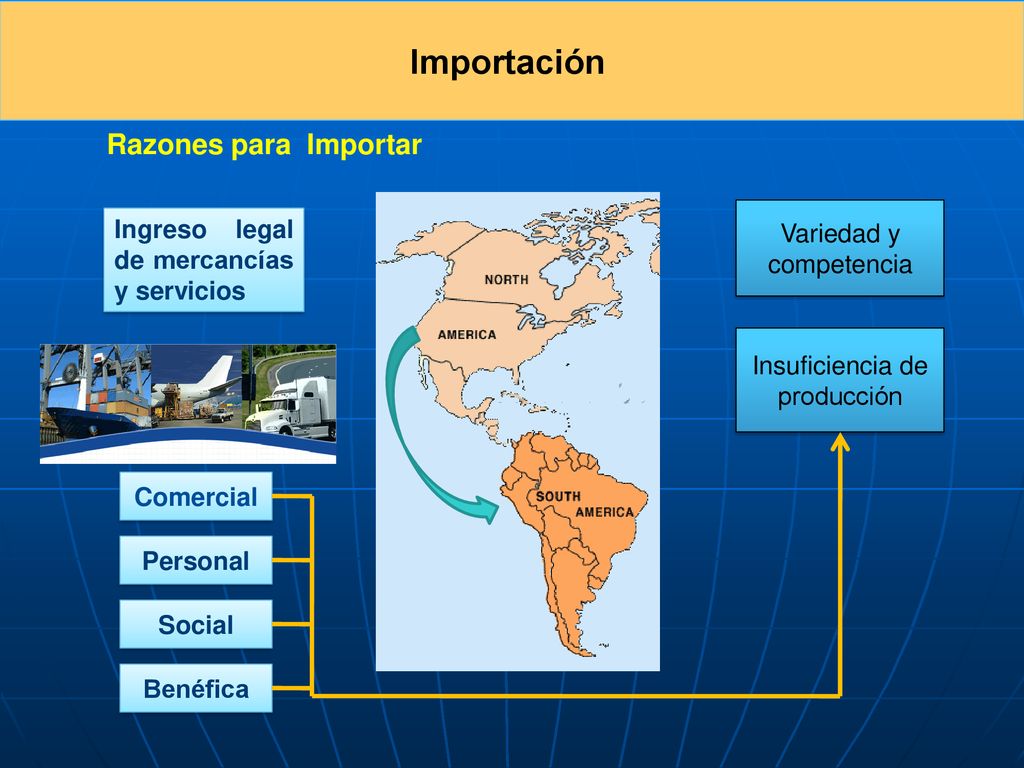 Importación

Razones para Importar

Ingreso legal de mercancías y servicios

NORTH
AMERICA

SOUTH
AMERICA

Variedad y competencia

Insuficiencia de producción

Comercial

Personal

Social

Benéfica